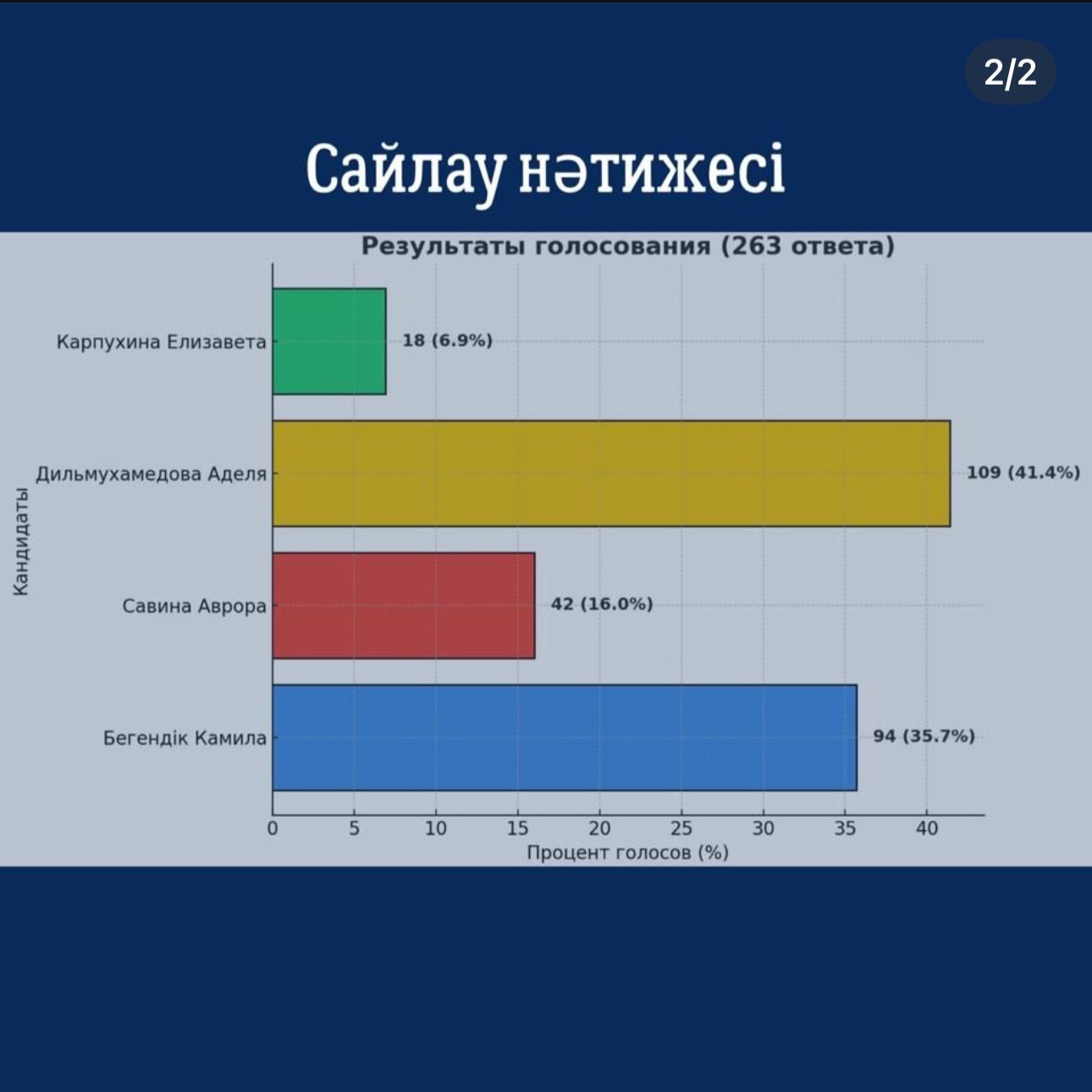 2/2

Сайлау нәтижесі

Результаты голосования (263 ответа)

Кандидаты

Карпухина Елизавета 18 (6.9%)

Дильмухамедова Аделя 109 (41.4%)

Савина Аврора 42 (16.0%)

Бегендік Камила 94 (35.7%)

0 5 10 15 20 25 30 35 40

Процент голосов (%)